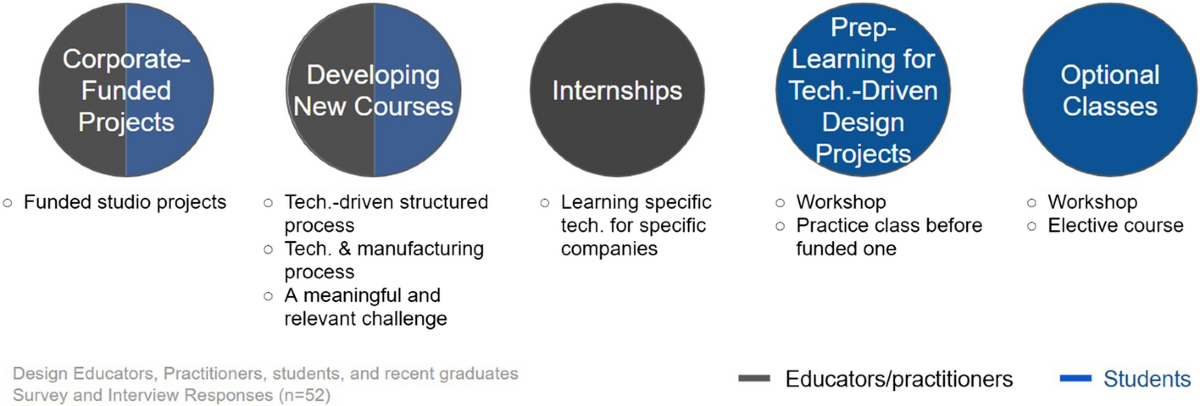 Corporate-Funded Projects

○ Funded studio projects

Developing New Courses

○ Tech.-driven structured process
○ Tech. & manufacturing process
○ A meaningful and relevant challenge

Internships

○ Learning specific tech. for specific companies

Prep-Learning for Tech.-Driven Design Projects

○ Workshop
○ Practice class before funded one

Optional Classes

○ Workshop
○ Elective course

Design Educators, Practitioners, students, and recent graduates Survey and Interview Responses (n=52)

Educators/practitioners

Students